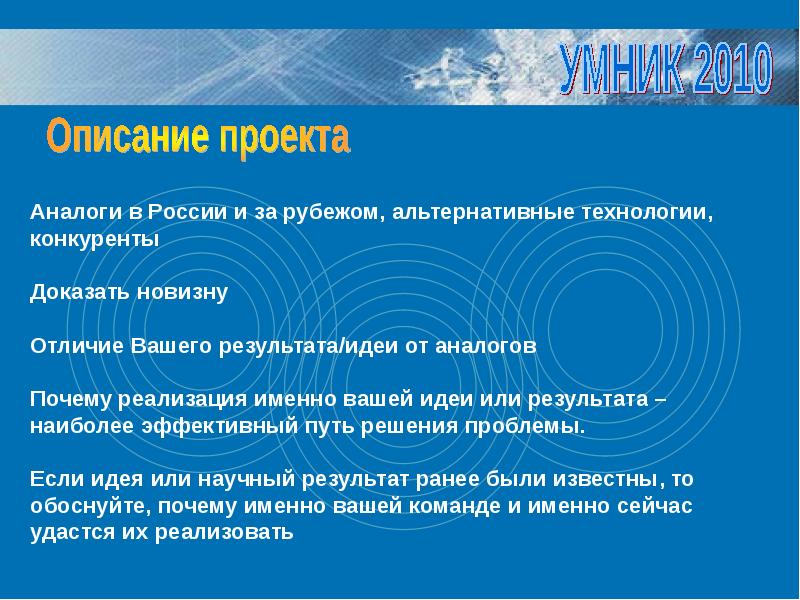 УМНИК 2010

Описание проекта

Аналоги в России и за рубежом, альтернативные технологии, конкуренты

Доказать новизну

Отличие Вашего результата/идеи от аналогов

Почему реализация именно вашей идеи или результата – наиболее эффективный путь решения проблемы.

Если идея или научный результат ранее были известны, то обоснуйте, почему именно вашей команде и именно сейчас удастся их реализовать